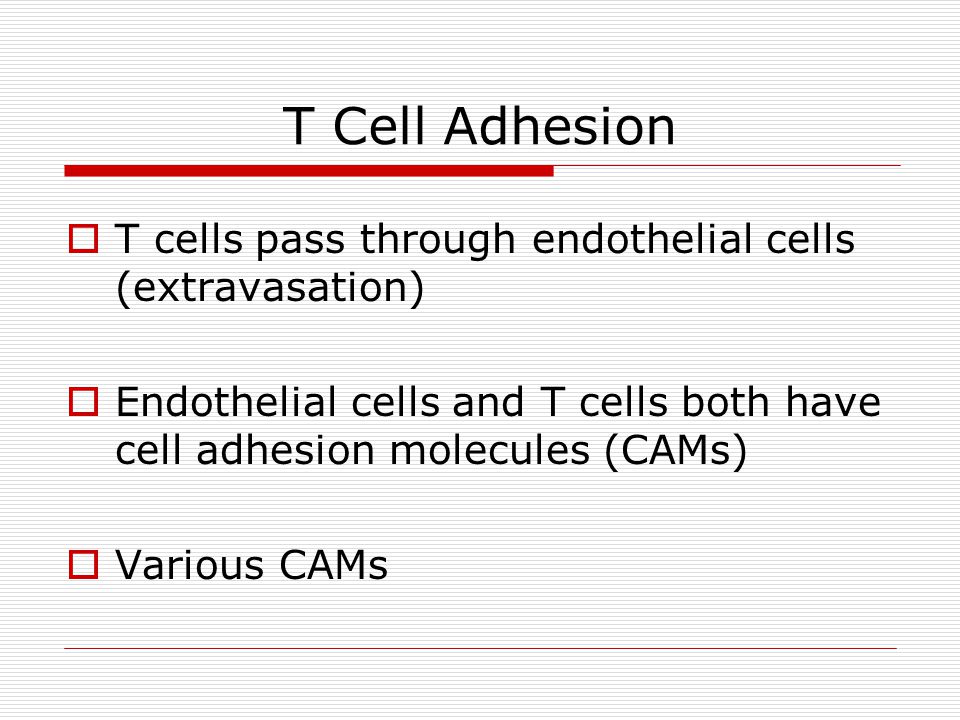 T Cell Adhesion

T cells pass through endothelial cells (extravasation)

Endothelial cells and T cells both have cell adhesion molecules (CAMs)

Various CAMs